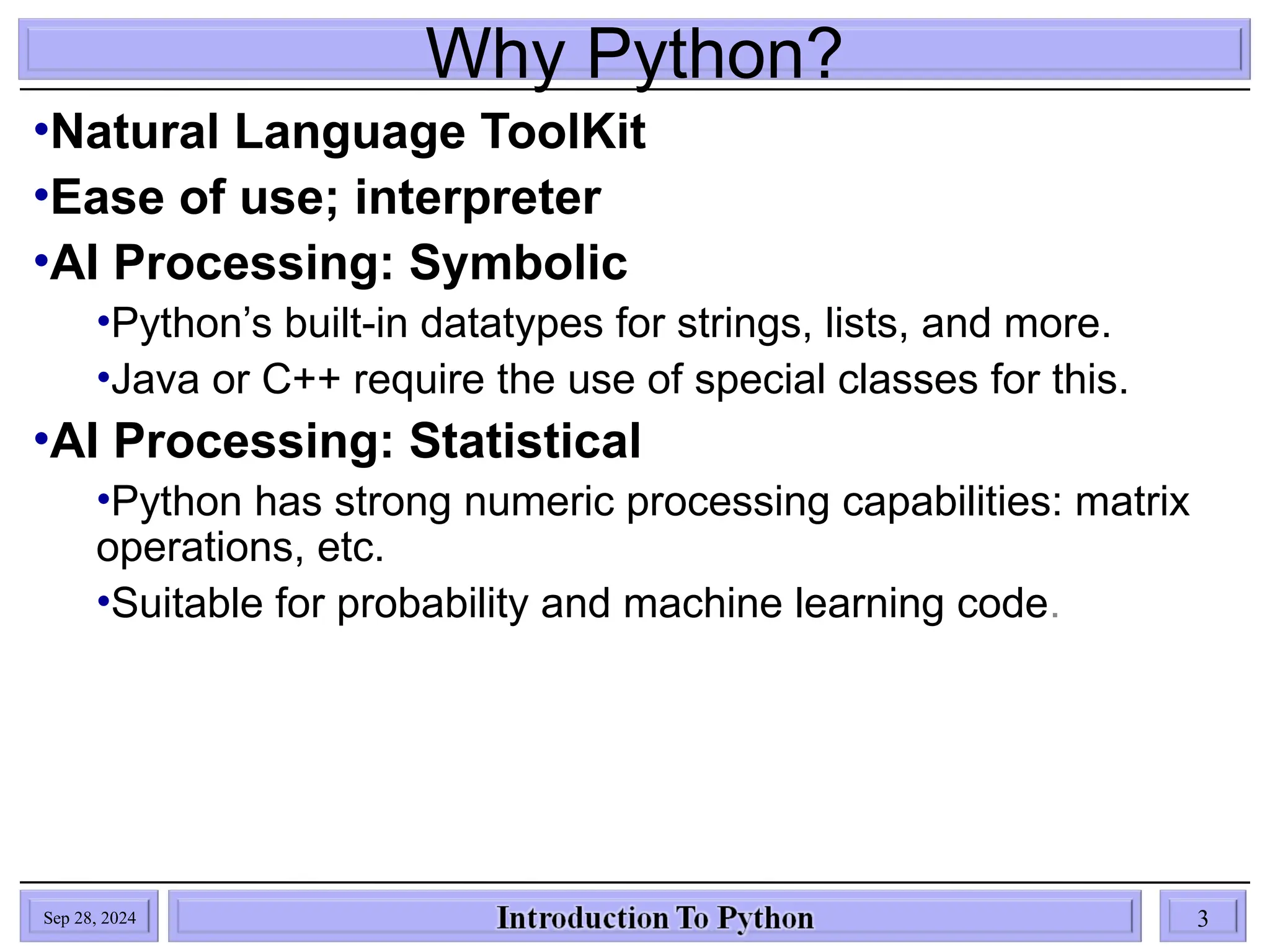 Why Python?

•Natural Language ToolKit

•Ease of use; interpreter

•AI Processing: Symbolic

•Python’s built-in datatypes for strings, lists, and more.

•Java or C++ require the use of special classes for this.

•AI Processing: Statistical

•Python has strong numeric processing capabilities: matrix operations, etc.

•Suitable for probability and machine learning code.

Sep 28, 2024

Introduction To Python

3